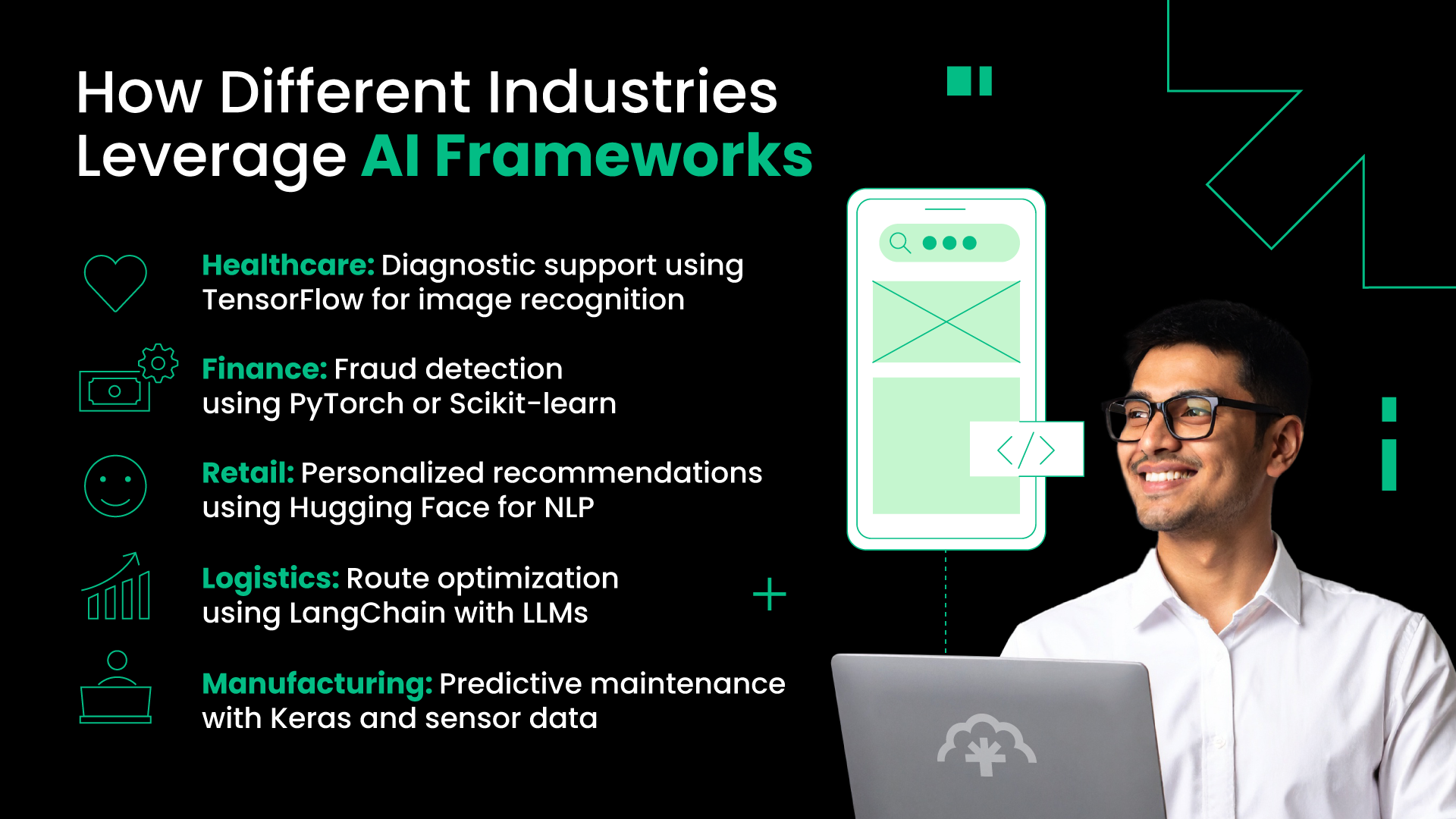 How Different Industries Leverage AI Frameworks

Healthcare: Diagnostic support using TensorFlow for image recognition

Finance: Fraud detection using PyTorch or Scikit-learn

Retail: Personalized recommendations using Hugging Face for NLP

Logistics: Route optimization using LangChain with LLMs

Manufacturing: Predictive maintenance with Keras and sensor data

</>